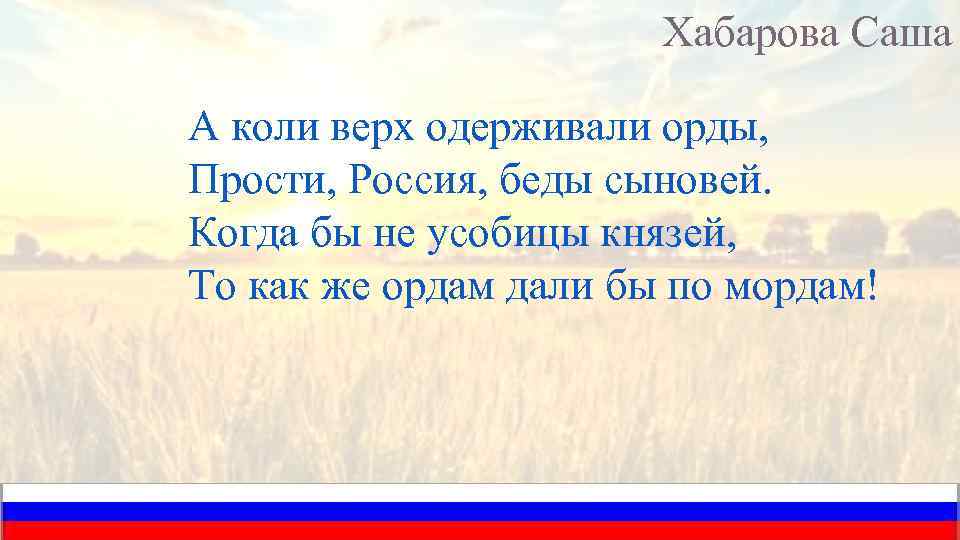 Хабарова Саша

А коли верх одерживали орды,
Прости, Россия, беды сыновей.
Когда бы не усобицы князей,
То как же ордам дали бы по мордам!